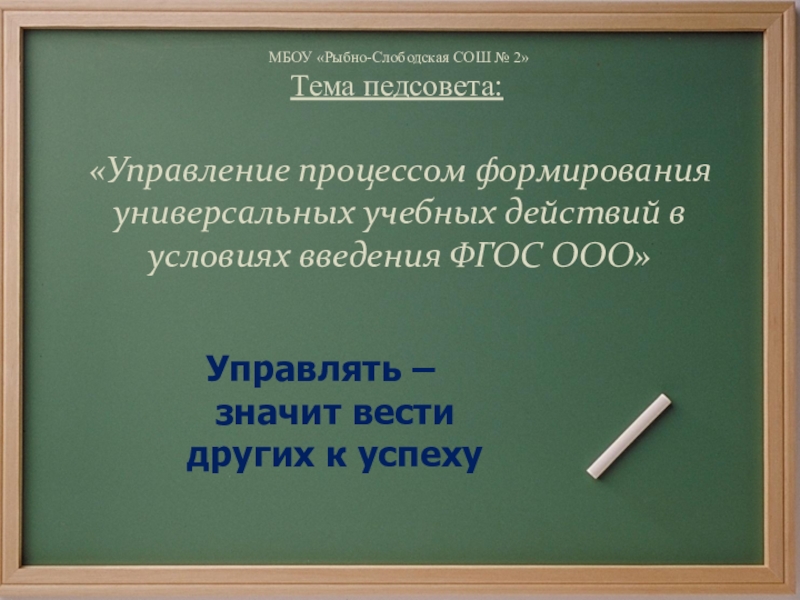 МБОУ «Рыбно-Слободская СОШ № 2»

Тема педсовета:

«Управление процессом формирования универсальных учебных действий в условиях введения ФГОС ООО»

Управлять – значит вести других к успеху